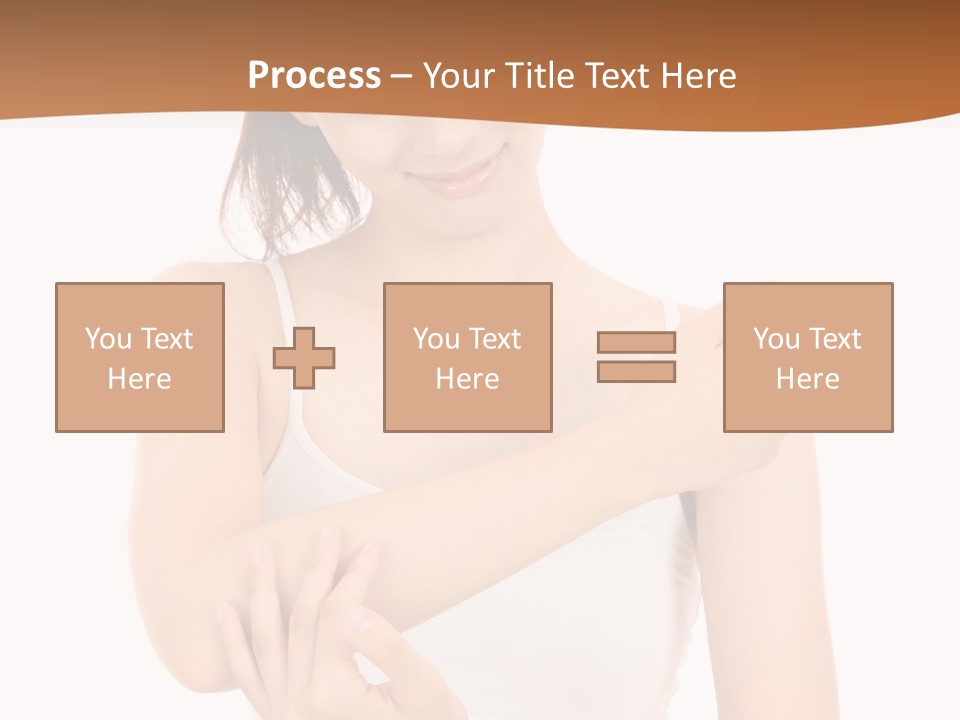 Process – Your Title Text Here

You Text Here

You Text Here

You Text Here